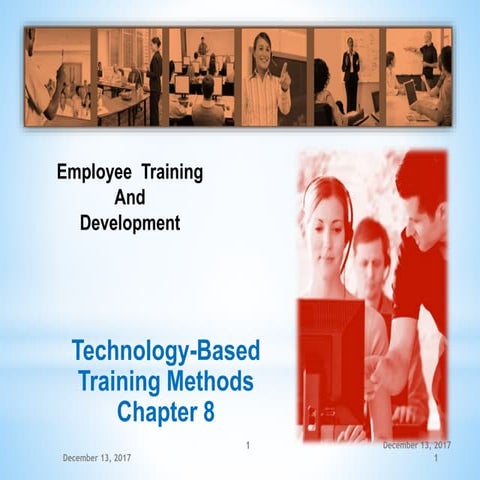 Employee Training And Development

Technology-Based Training Methods Chapter 8

1

December 13, 2017

December 13, 2017
1